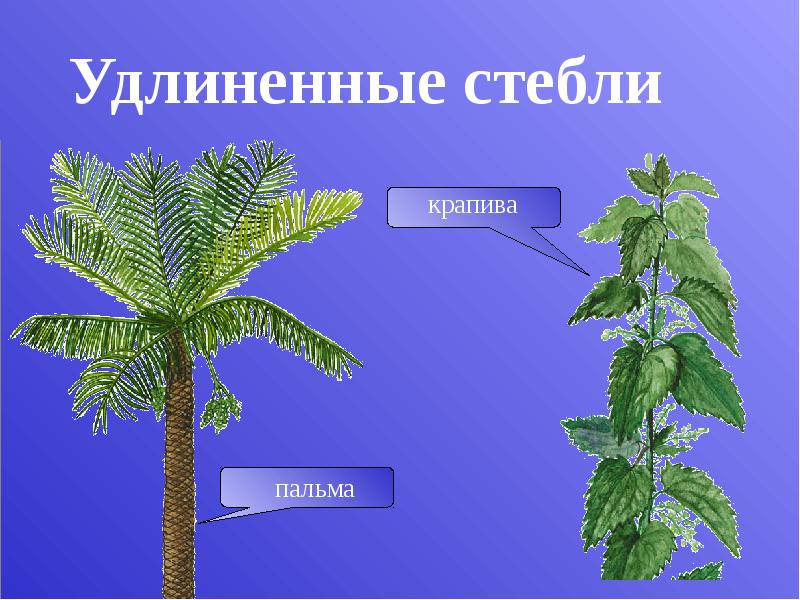 Удлиненные стебли

крапива

пальма